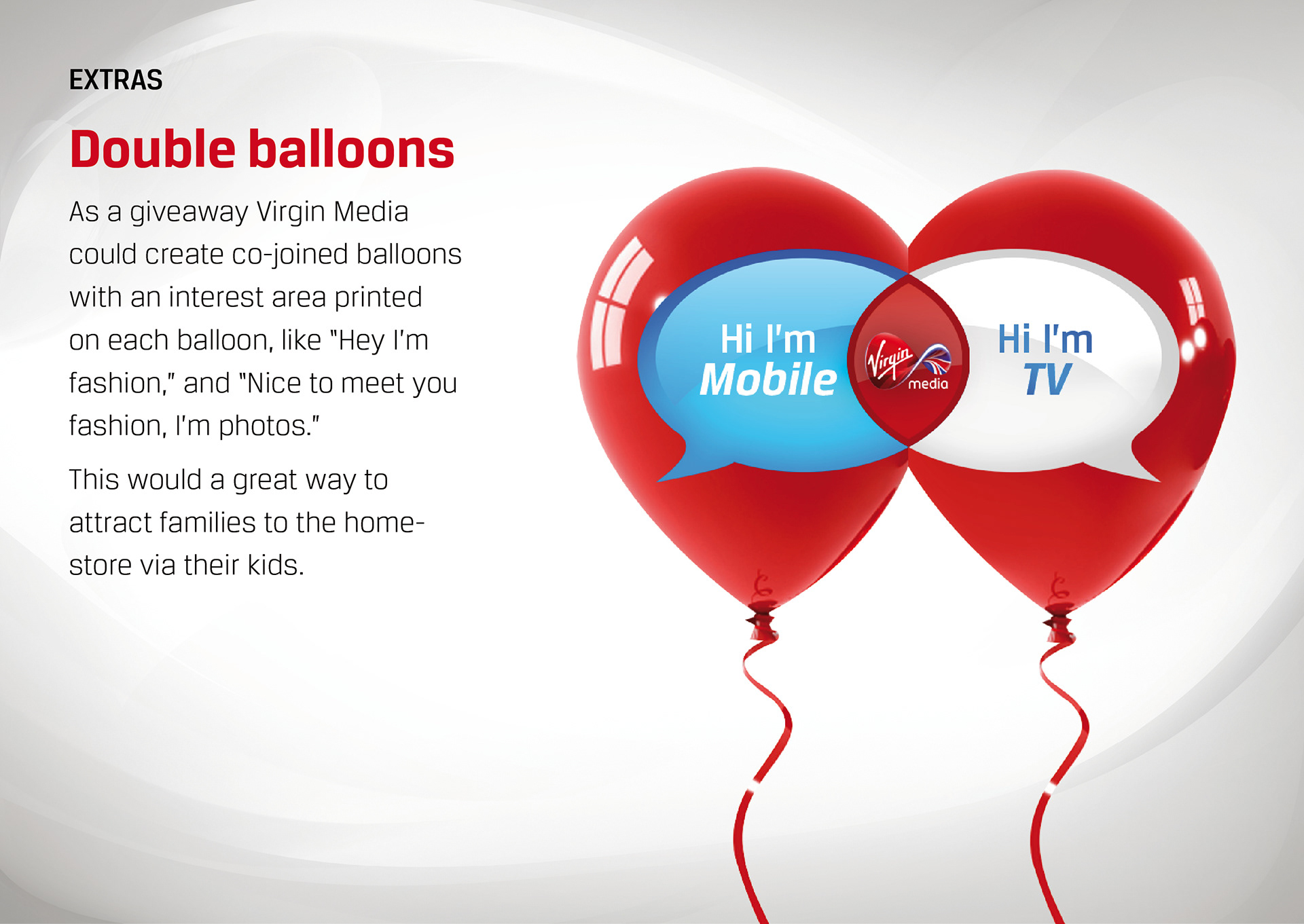 EXTRAS

Double balloons

As a giveaway Virgin Media could create co-joined balloons with an interest area printed on each balloon, like "Hey I'm fashion," and "Nice to meet you fashion, I'm photos."

This would a great way to attract families to the home-store via their kids.

Hi I'm Mobile

Virgin media

Hi I'm TV